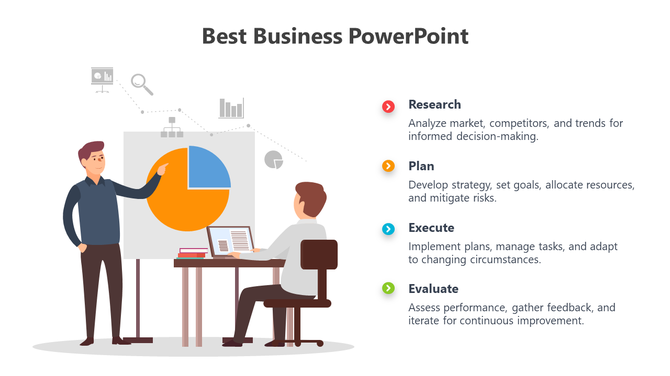 Best Business PowerPoint

Research
Analyze market, competitors, and trends for informed decision-making.

Plan
Develop strategy, set goals, allocate resources, and mitigate risks.

Execute
Implement plans, manage tasks, and adapt to changing circumstances.

Evaluate
Assess performance, gather feedback, and iterate for continuous improvement.